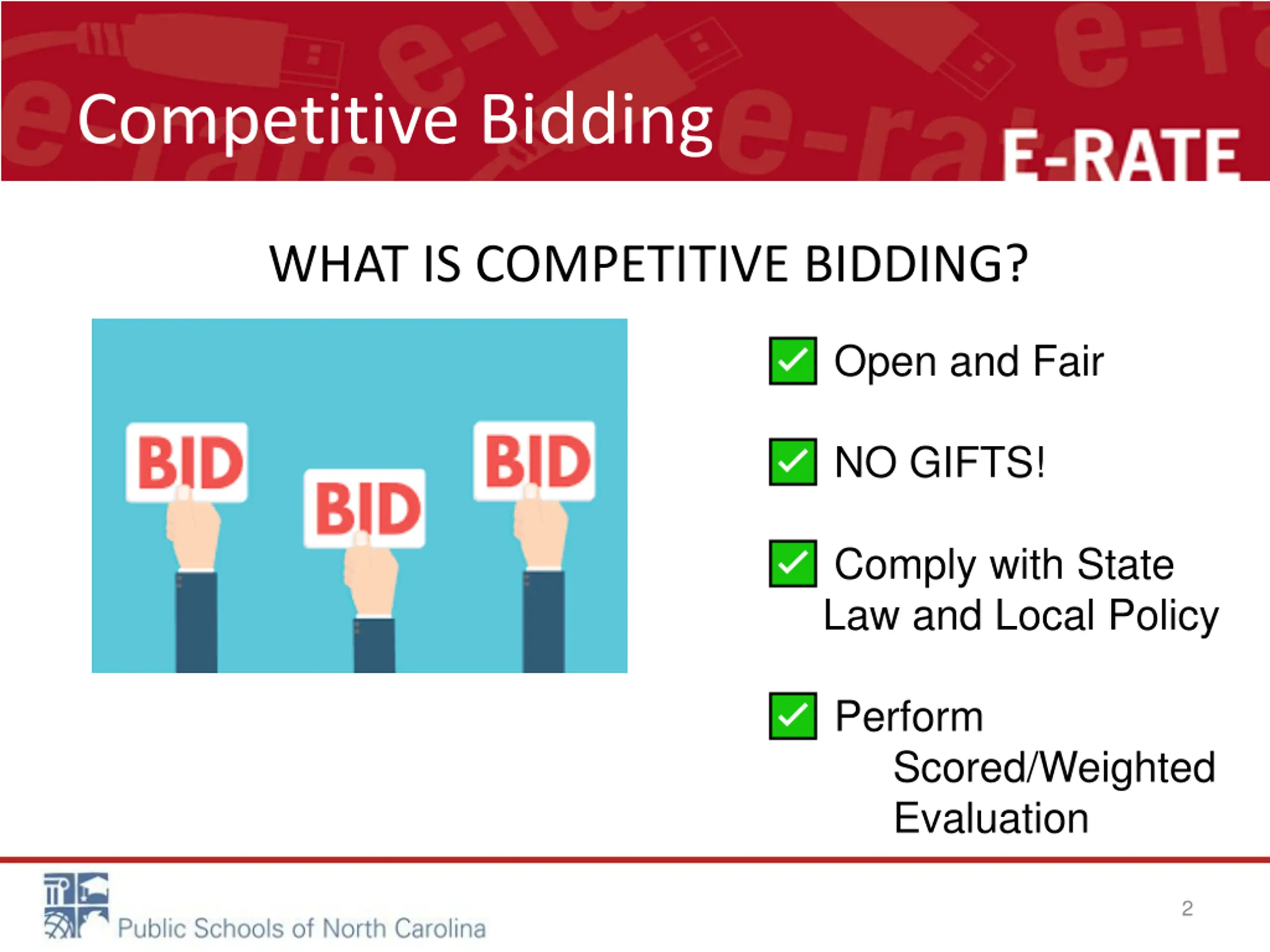 Competitive Bidding

E-RATE

WHAT IS COMPETITIVE BIDDING?

BID BID BID

Open and Fair

NO GIFTS!

Comply with State Law and Local Policy

Perform Scored/Weighted Evaluation

Public Schools of North Carolina

2